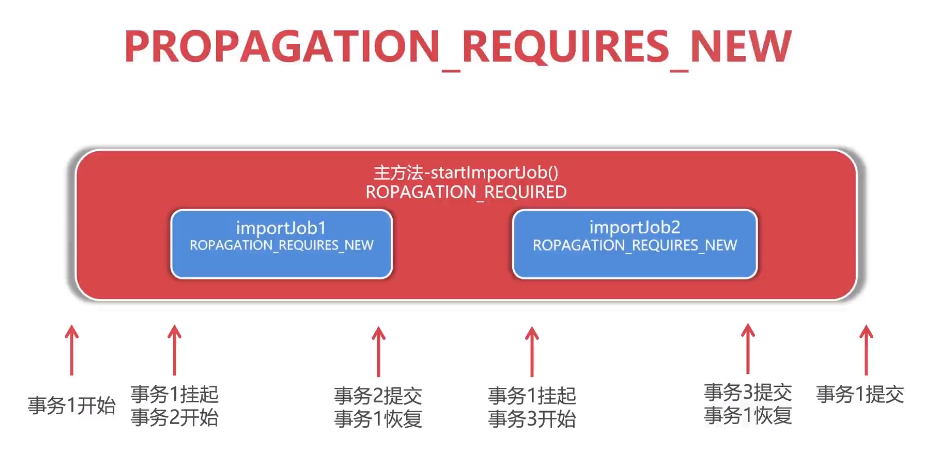 PROPAGATION_REQUIRES_NEW

主方法-startImportJob()
ROPAGATION_REQUIRED

importJob1
ROPAGATION_REQUIRES_NEW

importJob2
ROPAGATION_REQUIRES_NEW

事务1开始

事务1挂起
事务2开始

事务2提交
事务1恢复

事务1挂起
事务3开始

事务3提交
事务1恢复

事务1提交